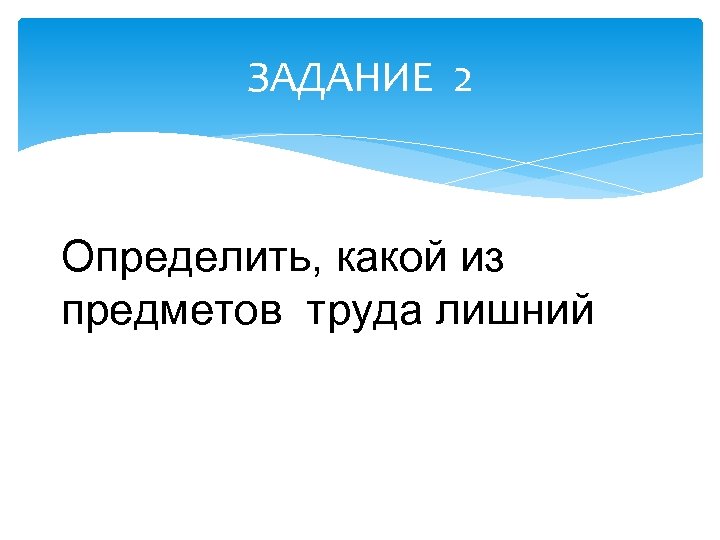 ЗАДАНИЕ 2

Определить, какой из предметов труда лишний